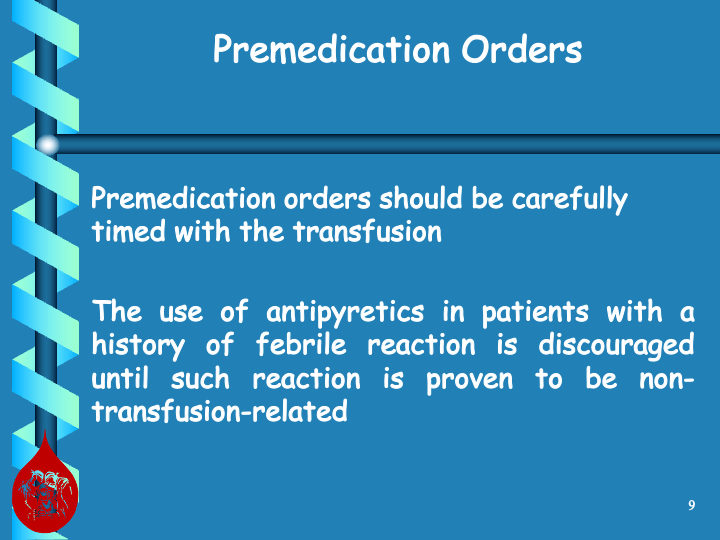 Premedication Orders

Premedication orders should be carefully timed with the transfusion

The use of antipyretics in patients with a history of febrile reaction is discouraged until such reaction is proven to be non-transfusion-related

9